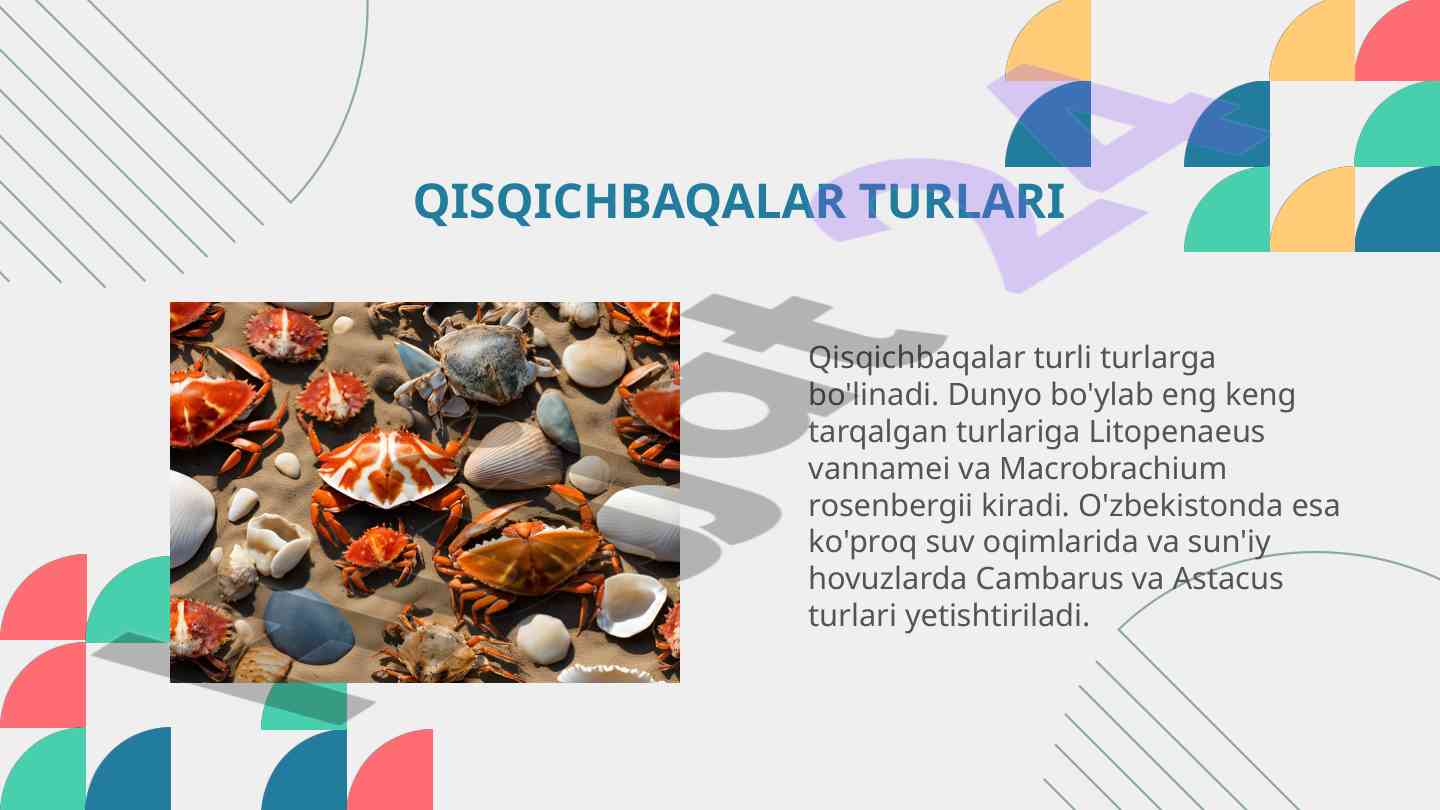 QISQICHBAQALAR TURLARI

Qisqichbaqalar turli turlarga bo'linadi. Dunyo bo'ylab eng keng tarqalgan turlariga Litopenaeus vannamei va Macrobrachium rosenbergii kiradi. O'zbekistonda esa ko'proq suv oqimlarida va sun'iy hovuzlarda Cambarus va Astacus turlari yetishtiriladi.